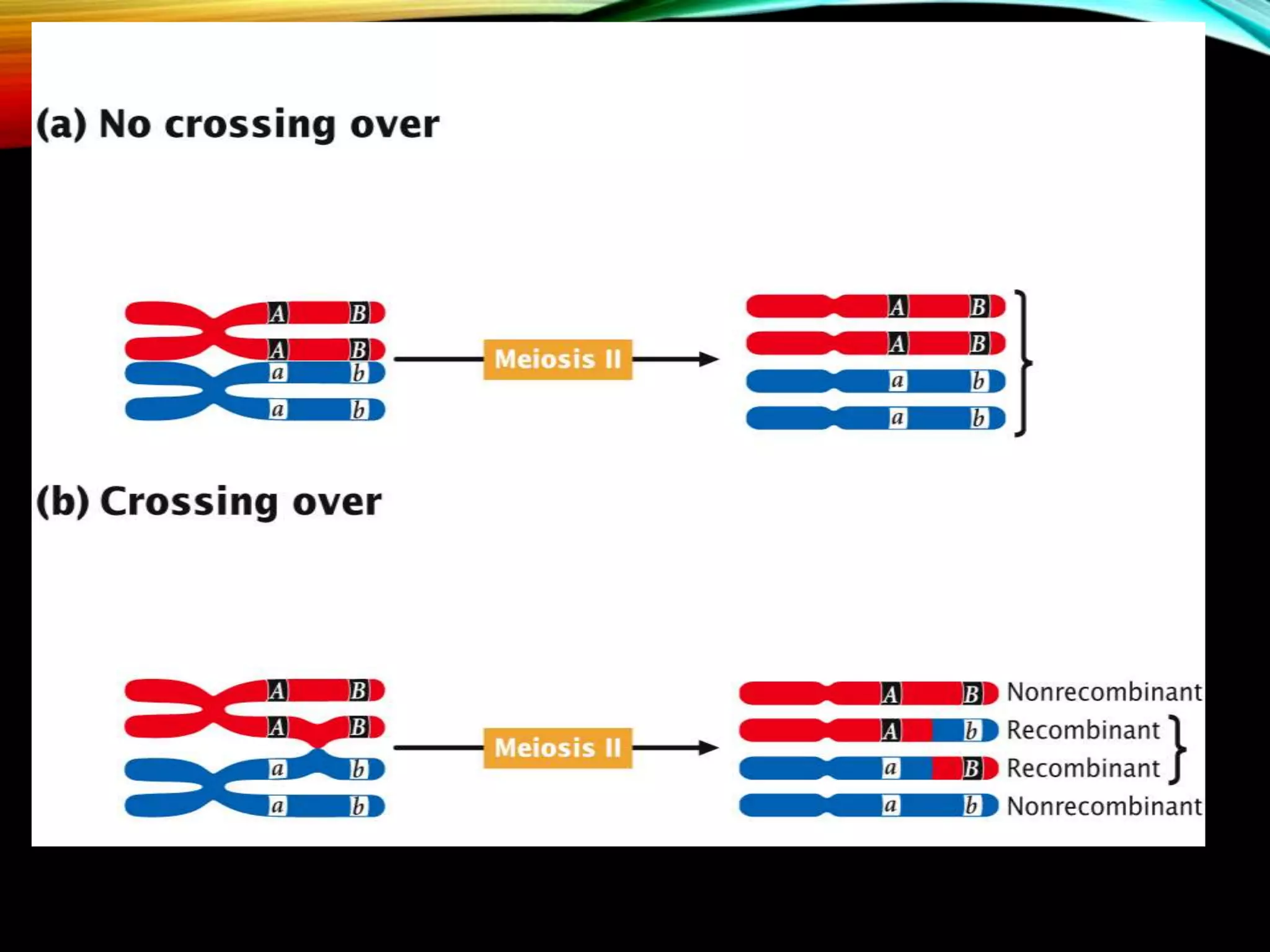 (a) No crossing over

A B
A B
a b
a b

Meiosis II

A B
A B
a b
a b

(b) Crossing over

A B
A B
a b
a b

Meiosis II

A B Nonrecombinant
A b Recombinant
a B Recombinant
a b Nonrecombinant